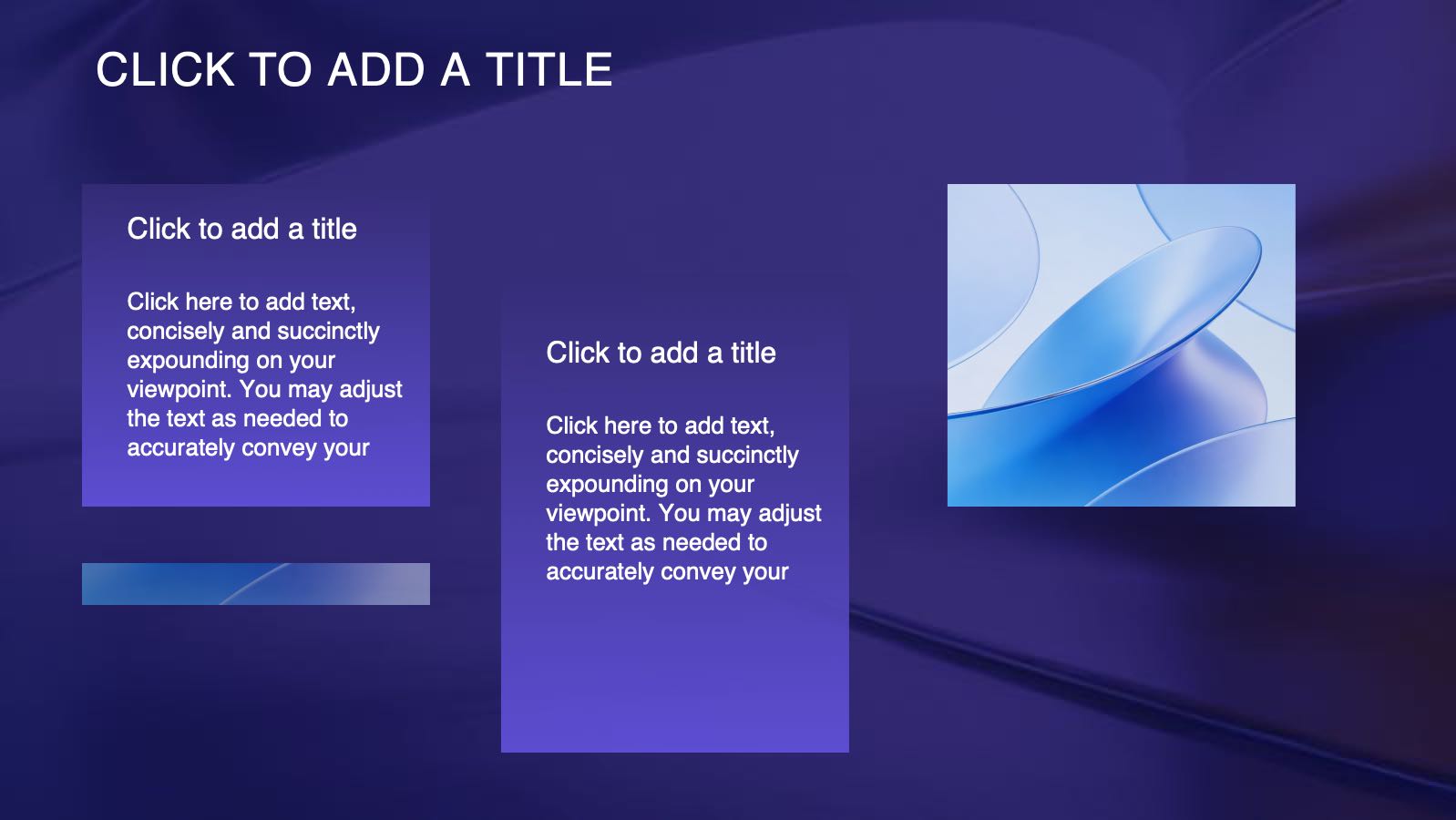 CLICK TO ADD A TITLE

Click to add a title

Click here to add text, concisely and succinctly expounding on your viewpoint. You may adjust the text as needed to accurately convey your

Click to add a title

Click here to add text, concisely and succinctly expounding on your viewpoint. You may adjust the text as needed to accurately convey your